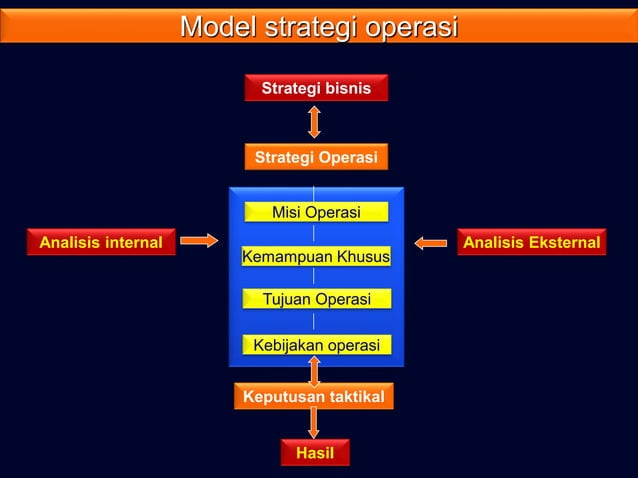 Model strategi operasi

Strategi bisnis

Strategi Operasi

Analisis internal

Misi Operasi

Kemampuan Khusus

Tujuan Operasi

Kebijakan operasi

Analisis Eksternal

Keputusan taktikal

Hasil